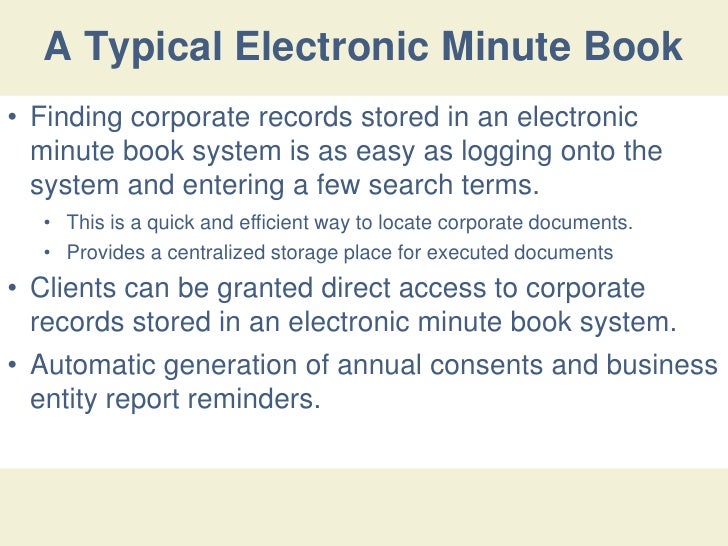 A Typical Electronic Minute Book

• Finding corporate records stored in an electronic minute book system is as easy as logging onto the system and entering a few search terms.
  • This is a quick and efficient way to locate corporate documents.
  • Provides a centralized storage place for executed documents
• Clients can be granted direct access to corporate records stored in an electronic minute book system.
• Automatic generation of annual consents and business entity report reminders.